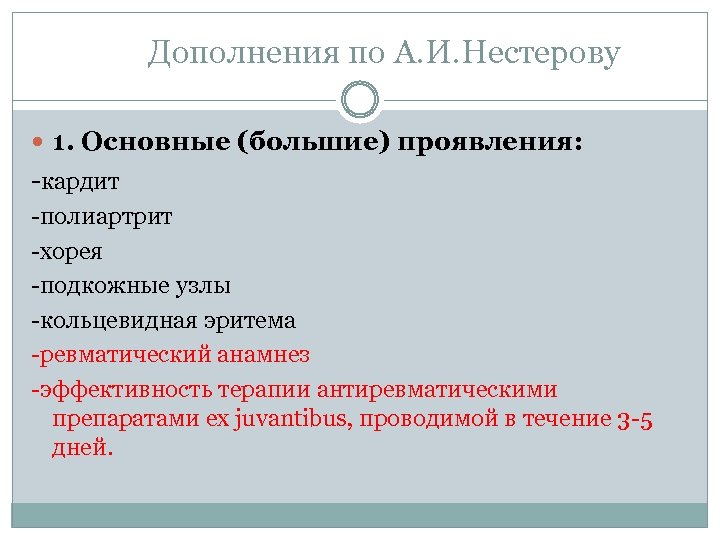 Дополнения по А.И.Нестерову

1. Основные (большие) проявления:

-кардит

-полиартрит

-хорея

-подкожные узлы

-кольцевидная эритема

-ревматический анамнез

-эффективность терапии антиревматическими препаратами ex juvantibus, проводимой в течение 3-5 дней.